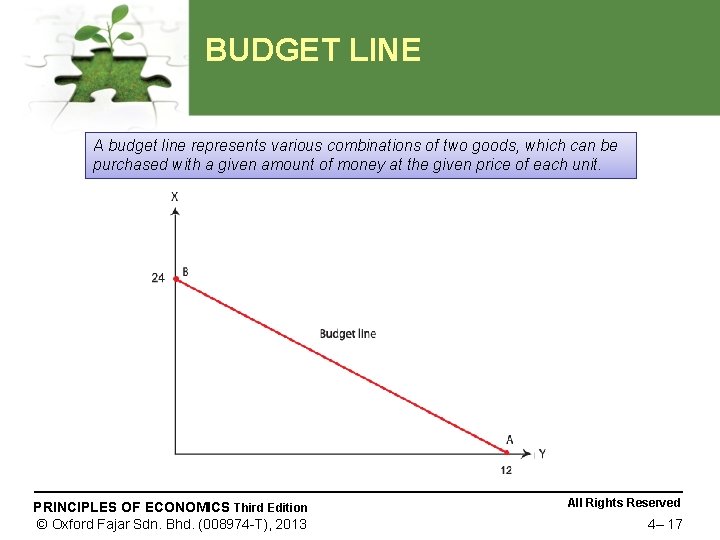 BUDGET LINE

A budget line represents various combinations of two goods, which can be purchased with a given amount of money at the given price of each unit.

X
24 B
Budget line
A
Y
12

PRINCIPLES OF ECONOMICS Third Edition
© Oxford Fajar Sdn. Bhd. (008974-T), 2013

All Rights Reserved
4– 17